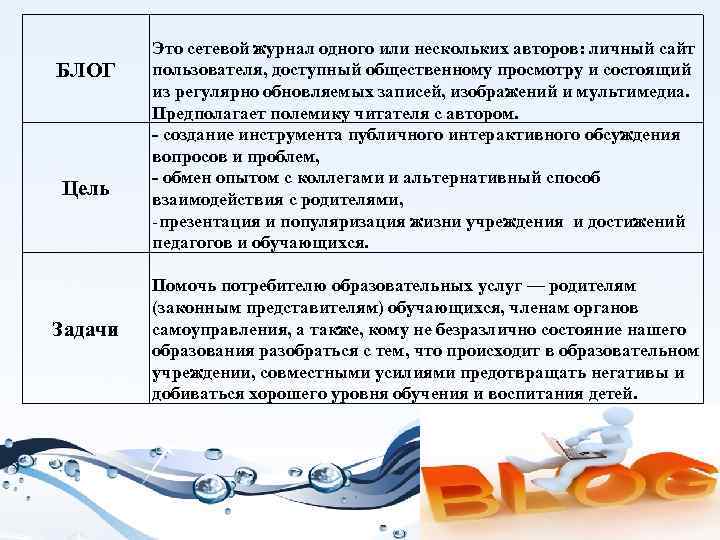 | БЛОГ | Это сетевой журнал одного или нескольких авторов: личный сайт пользователя, доступный общественному просмотру и состоящий из регулярно обновляемых записей, изображений и мультимедиа. Предполагает полемику читателя с автором. |
|---|---|
| Цель | - создание инструмента публичного интерактивного обсуждения вопросов и проблем, - обмен опытом с коллегами и альтернативный способ взаимодействия с родителями, -презентация и популяризация жизни учреждения и достижений педагогов и обучающихся. |
| Задачи | Помочь потребителю образовательных услуг — родителям (законным представителям) обучающихся, членам органов самоуправления, а также, кому не безразлично состояние нашего образования разобраться с тем, что происходит в образовательном учреждении, совместными усилиями предотвращать негативы и добиваться хорошего уровня обучения и воспитания детей. |

BLOG